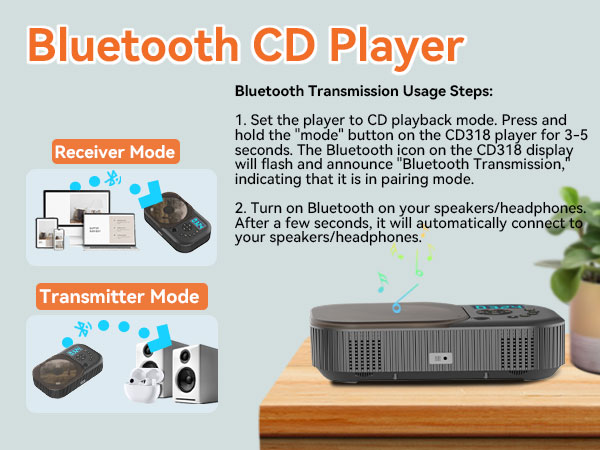 Bluetooth CD Player

Bluetooth Transmission Usage Steps:

1. Set the player to CD playback mode. Press and hold the "mode" button on the CD318 player for 3-5 seconds. The Bluetooth icon on the CD318 display will flash and announce "Bluetooth Transmission," indicating that it is in pairing mode.

2. Turn on Bluetooth on your speakers/headphones. After a few seconds, it will automatically connect to your speakers/headphones.

Receiver Mode

Transmitter Mode